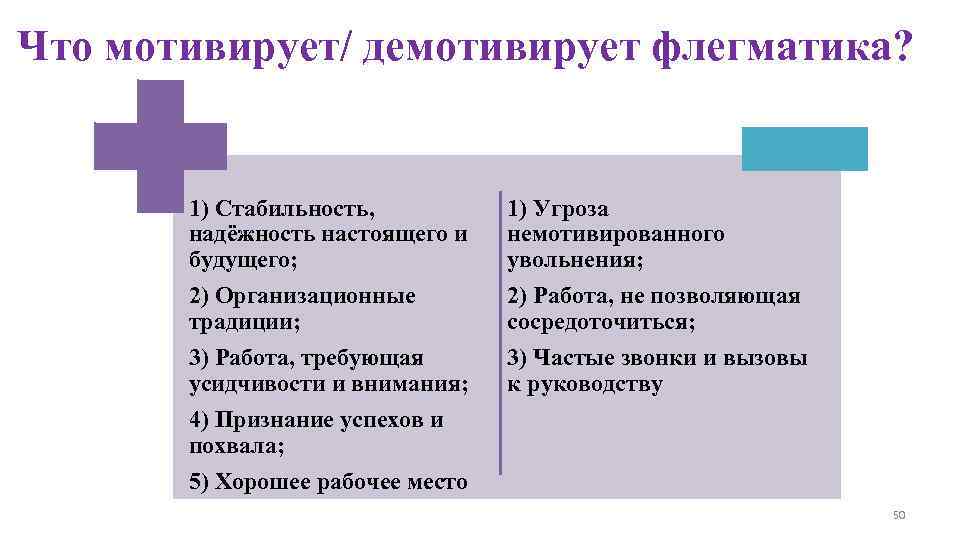 Что мотивирует/ демотивирует флегматика?

1) Стабильность, надёжность настоящего и будущего;

2) Организационные традиции;

3) Работа, требующая усидчивости и внимания;

4) Признание успехов и похвала;

5) Хорошее рабочее место

1) Угроза немотивированного увольнения;

2) Работа, не позволяющая сосредоточиться;

3) Частые звонки и вызовы к руководству

50